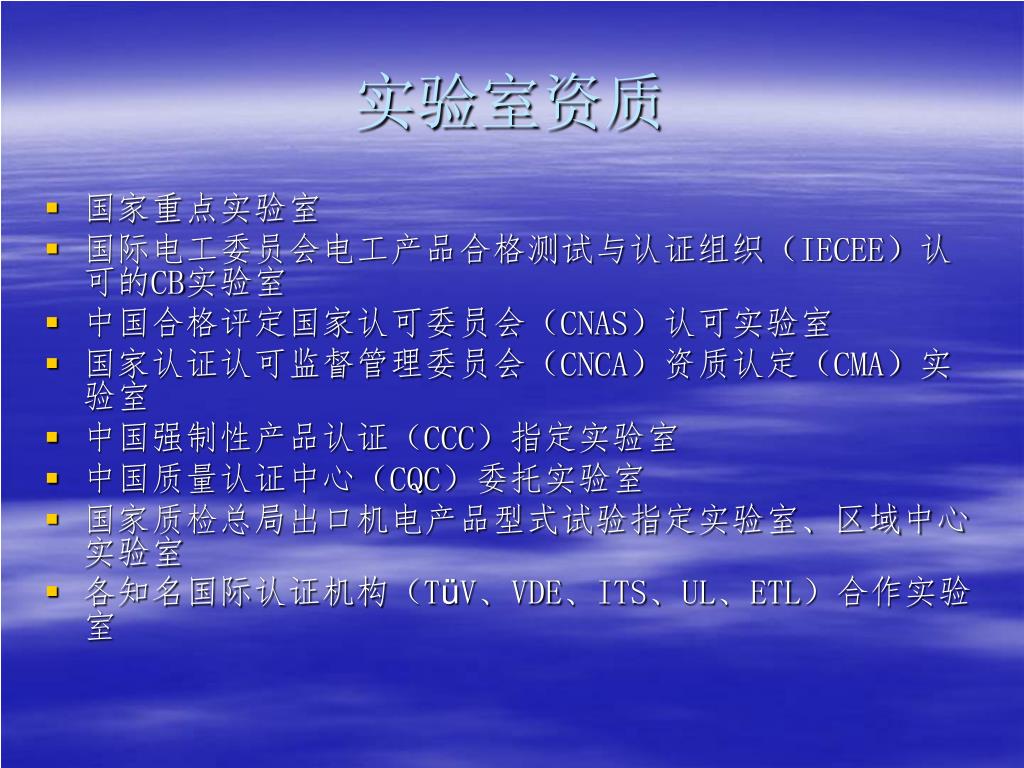 实验室资质

- 国家重点实验室
- 国际电工委员会电工产品合格测试与认证组织（IECEE）认可的CB实验室
- 中国合格评定国家认可委员会（CNAS）认可实验室
- 国家认证认可监督管理委员会（CNCA）资质认定（CMA）实验室
- 中国强制性产品认证（CCC）指定实验室
- 中国质量认证中心（CQC）委托实验室
- 国家质检总局出口机电产品型式试验指定实验室、区域中心实验室
- 各知名国际认证机构（TüV、VDE、ITS、UL、ETL）合作实验室